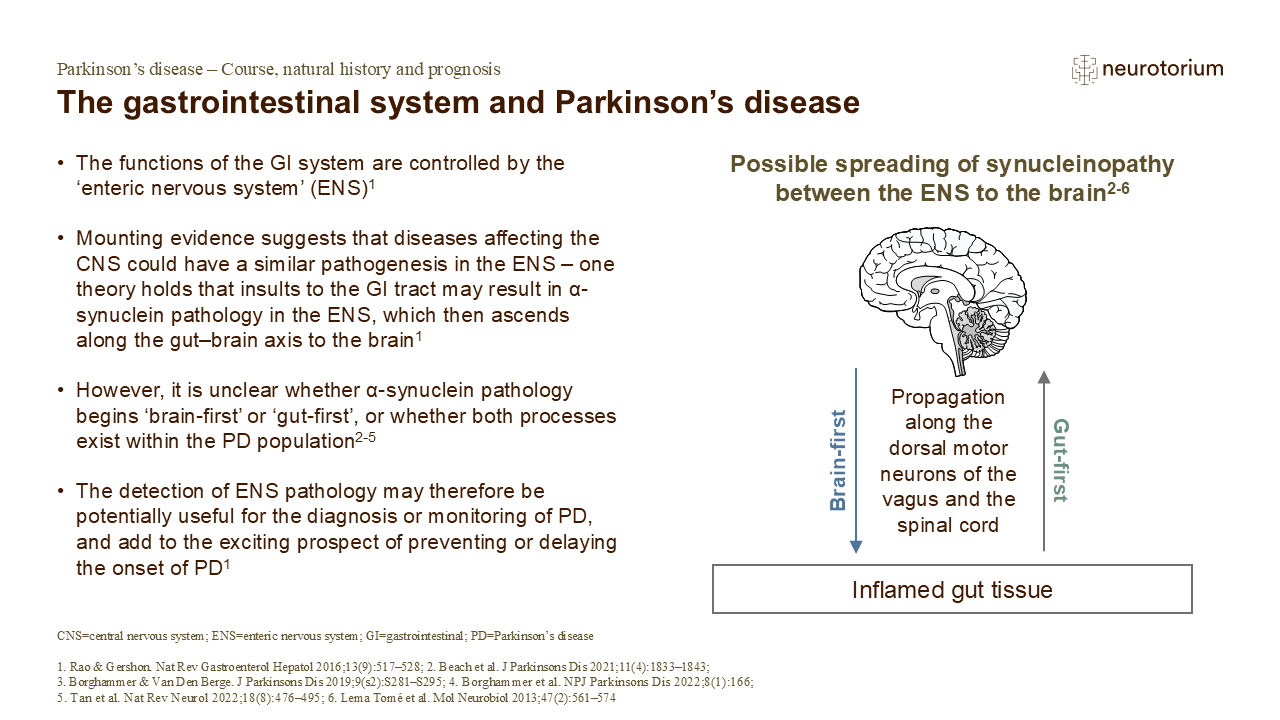 Parkinson's disease – Course, natural history and prognosis

neurotorium

The gastrointestinal system and Parkinson's disease

• The functions of the GI system are controlled by the 'enteric nervous system' (ENS)$^1$

• Mounting evidence suggests that diseases affecting the CNS could have a similar pathogenesis in the ENS – one theory holds that insults to the GI tract may result in α-synuclein pathology in the ENS, which then ascends along the gut–brain axis to the brain$^1$

• However, it is unclear whether α-synuclein pathology begins 'brain-first' or 'gut-first', or whether both processes exist within the PD population$^{2-5}$

• The detection of ENS pathology may therefore be potentially useful for the diagnosis or monitoring of PD, and add to the exciting prospect of preventing or delaying the onset of PD$^1$

Possible spreading of synucleinopathy between the ENS to the brain$^{2-6}$

Brain-first

Propagation along the dorsal motor neurons of the vagus and the spinal cord

Gut-first

Inflamed gut tissue

CNS=central nervous system; ENS=enteric nervous system; GI=gastrointestinal; PD=Parkinson's disease

1. Rao & Gershon. Nat Rev Gastroenterol Hepatol 2016;13(9):517–528; 2. Beach et al. J Parkinsons Dis 2021;11(4):1833–1843; 3. Borghammer & Van Den Berge. J Parkinsons Dis 2019;9(s2):S281–S295; 4. Borghammer et al. NPJ Parkinsons Dis 2022;8(1):166; 5. Tan et al. Nat Rev Neurol 2022;18(8):476–495; 6. Lema Tomé et al. Mol Neurobiol 2013;47(2):561–574